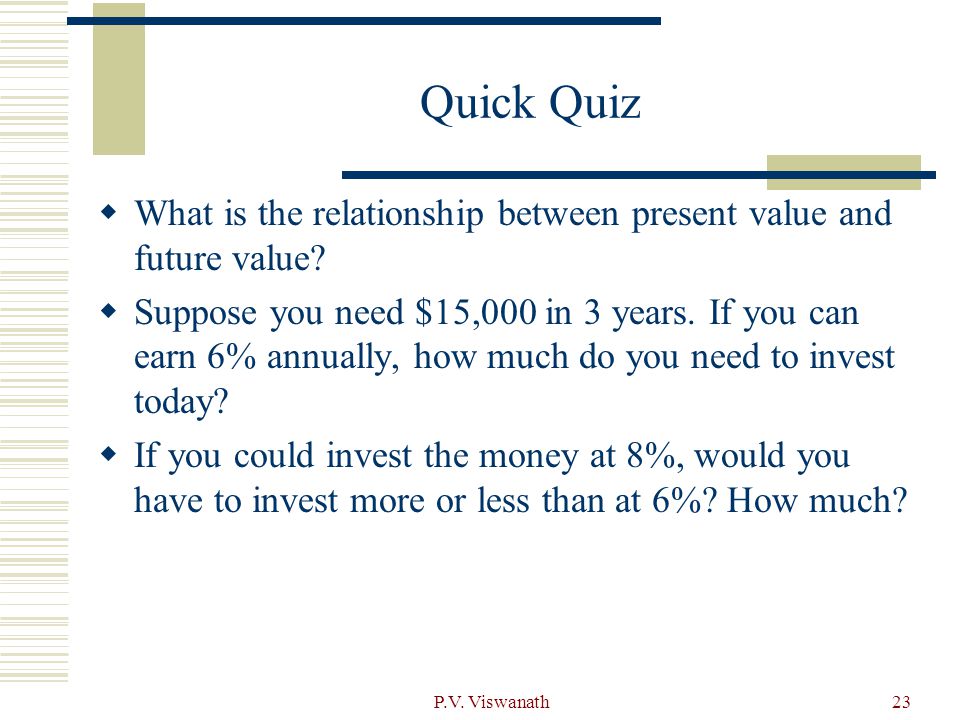 Quick Quiz

What is the relationship between present value and future value?

Suppose you need \$15,000 in 3 years. If you can earn 6% annually, how much do you need to invest today?

If you could invest the money at 8%, would you have to invest more or less than at 6%? How much?

P.V. Viswanath

23